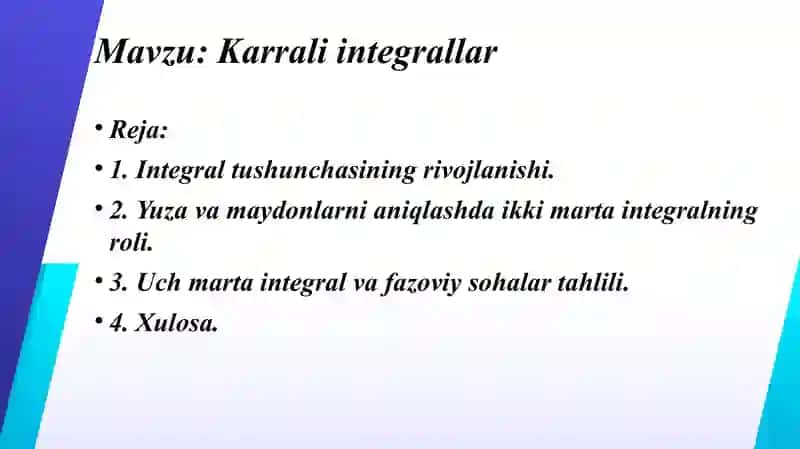 Mavzu: Karrali integrallar

• Reja:

• 1. Integral tushunchasining rivojlanishi.

• 2. Yuza va maydonlarni aniqlashda ikki marta integralning roli.

• 3. Uch marta integral va fazoviy sohalar tahlili.

• 4. Xulosa.